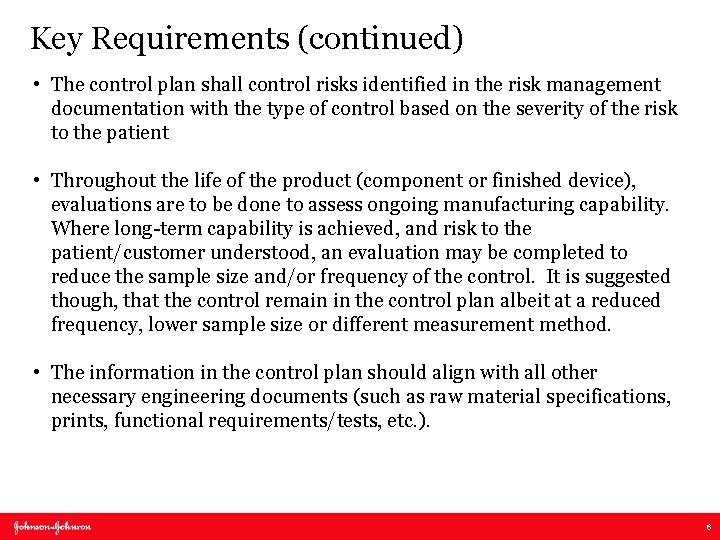 Key Requirements (continued)

• The control plan shall control risks identified in the risk management documentation with the type of control based on the severity of the risk to the patient

• Throughout the life of the product (component or finished device), evaluations are to be done to assess ongoing manufacturing capability. Where long-term capability is achieved, and risk to the patient/customer understood, an evaluation may be completed to reduce the sample size and/or frequency of the control. It is suggested though, that the control remain in the control plan albeit at a reduced frequency, lower sample size or different measurement method.

• The information in the control plan should align with all other necessary engineering documents (such as raw material specifications, prints, functional requirements/tests, etc.).

Johnson-Johnson

8